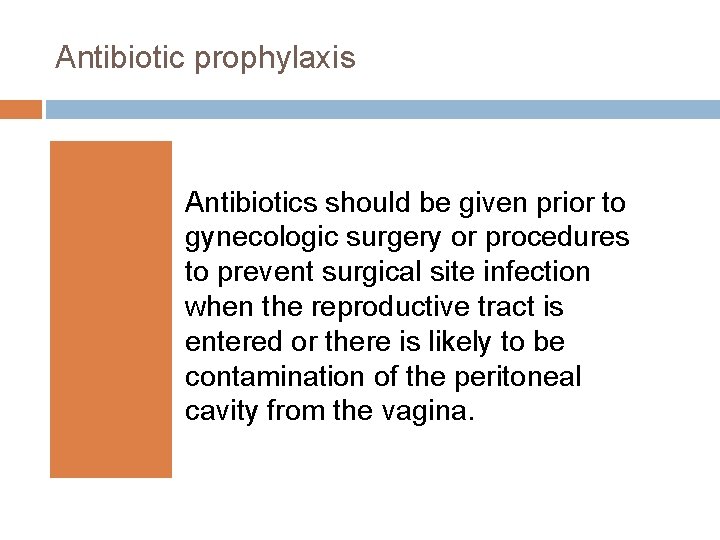 Antibiotic prophylaxis

Antibiotics should be given prior to gynecologic surgery or procedures to prevent surgical site infection when the reproductive tract is entered or there is likely to be contamination of the peritoneal cavity from the vagina.